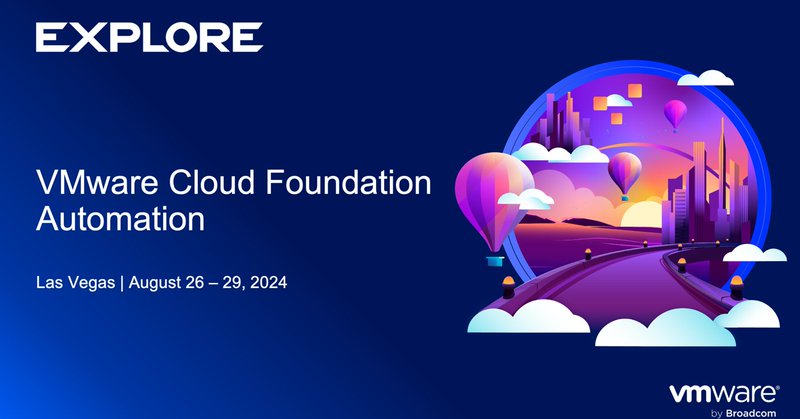 EXPLORE

VMware Cloud Foundation Automation

Las Vegas | August 26 – 29, 2024

vmware® by Broadcom